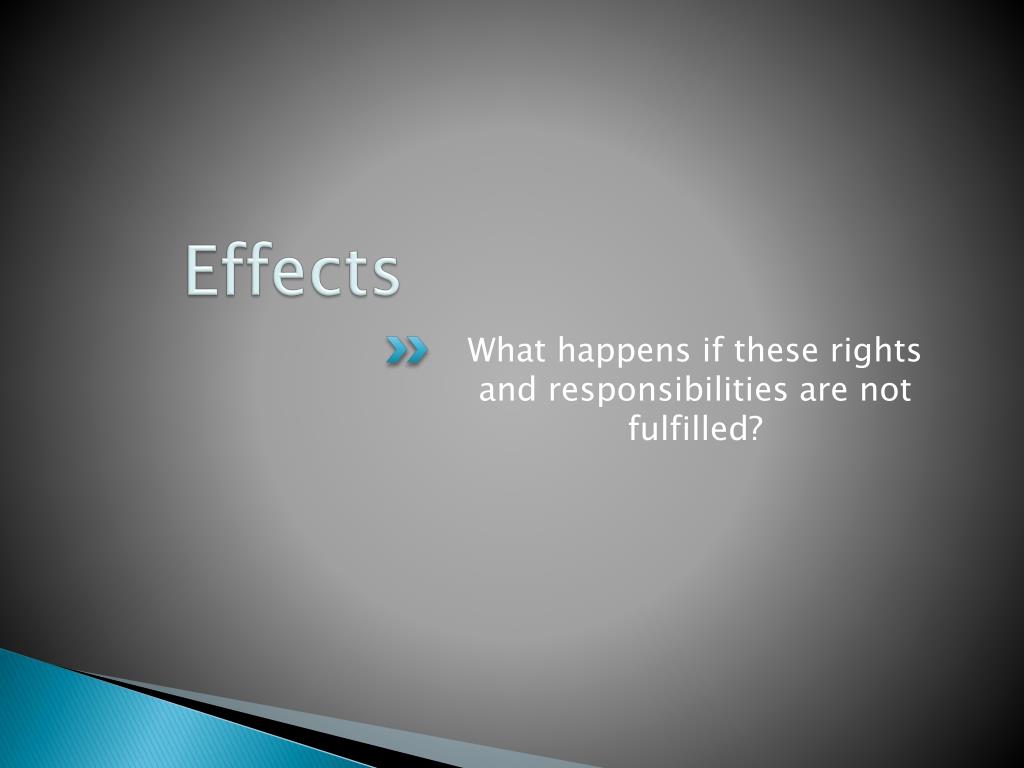 Effects

What happens if these rights and responsibilities are not fulfilled?